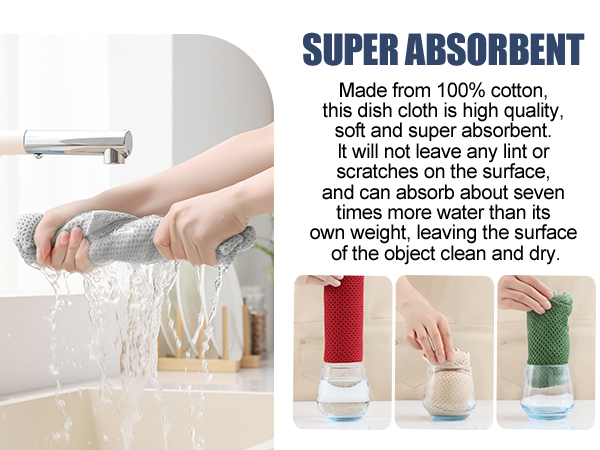 SUPER ABSORBENT

Made from 100% cotton, this dish cloth is high quality, soft and super absorbent. It will not leave any lint or scratches on the surface, and can absorb about seven times more water than its own weight, leaving the surface of the object clean and dry.